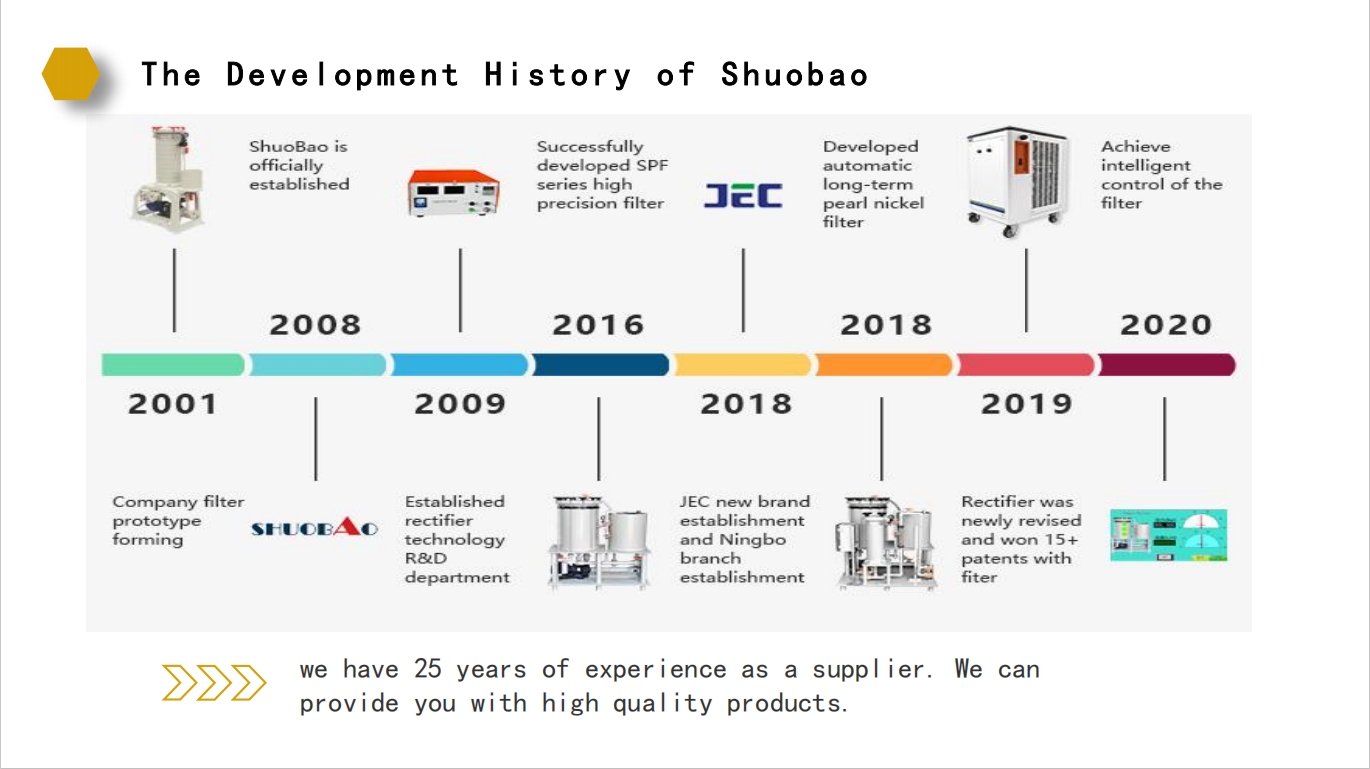 The Development History of Shuobao

ShuoBao is officially established

Successfully developed SPF series high precision filter

JEC

Developed automatic long-term pearl nickel filter

Achieve intelligent control of the filter

2008

2016

2018

2020

2001

2009

2018

2019

Company filter prototype forming

SHUOBAO

Established rectifier technology R&D department

JEC new brand establishment and Ningbo branch establishment

Rectifier was newly revised and won 15+ patents with fiter

we have 25 years of experience as a supplier. We can provide you with high quality products.